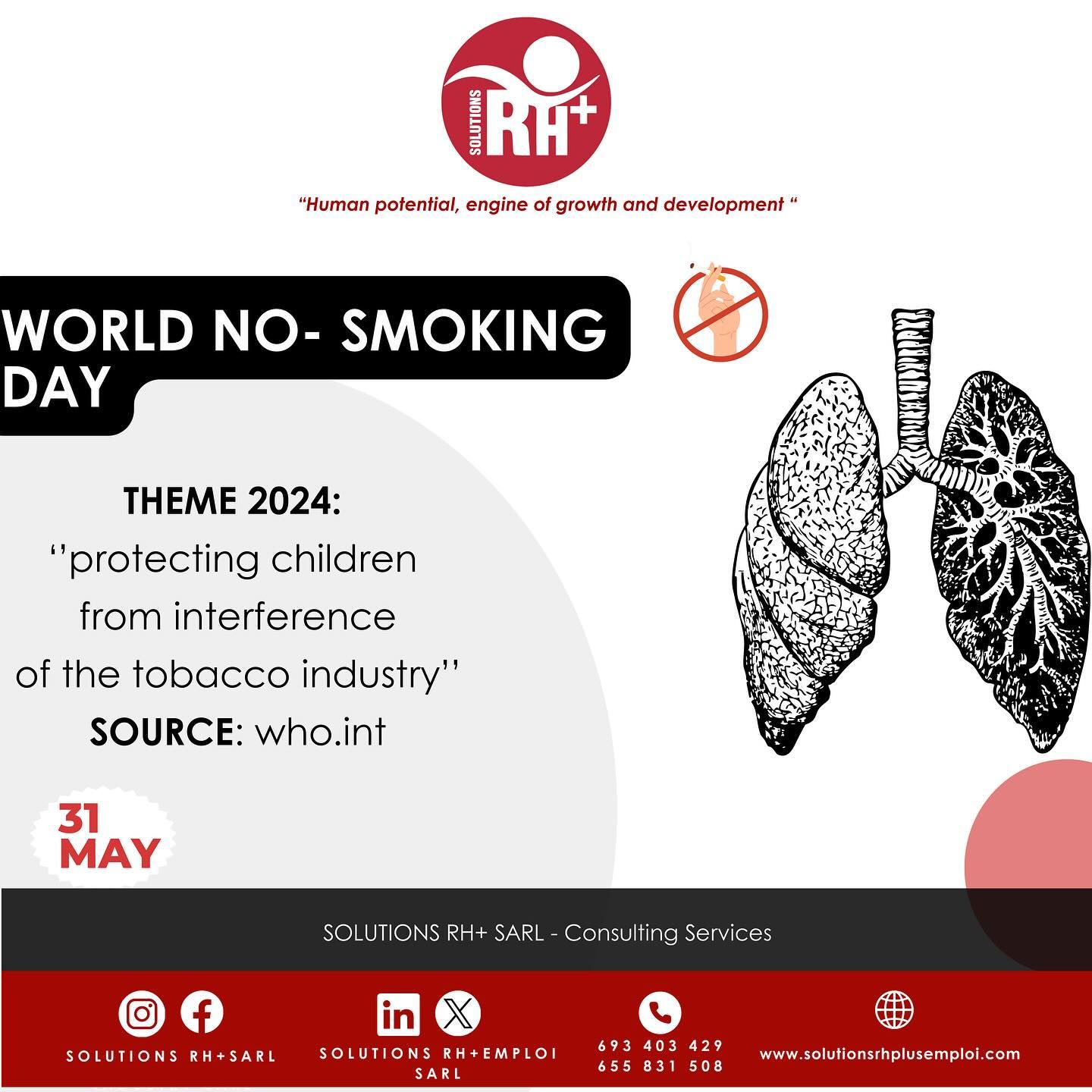 SOLUTIONS RH+

“Human potential, engine of growth and development “

WORLD NO- SMOKING DAY

THEME 2024:
‘’protecting children from interference of the tobacco industry’’
SOURCE: who.int

31 MAY

SOLUTIONS RH+ SARL - Consulting Services

SOLUTIONS RH+SARL

SOLUTIONS RH+EMPLOI SARL

693 403 429
655 831 508

www.solutionsrhplusemploi.com